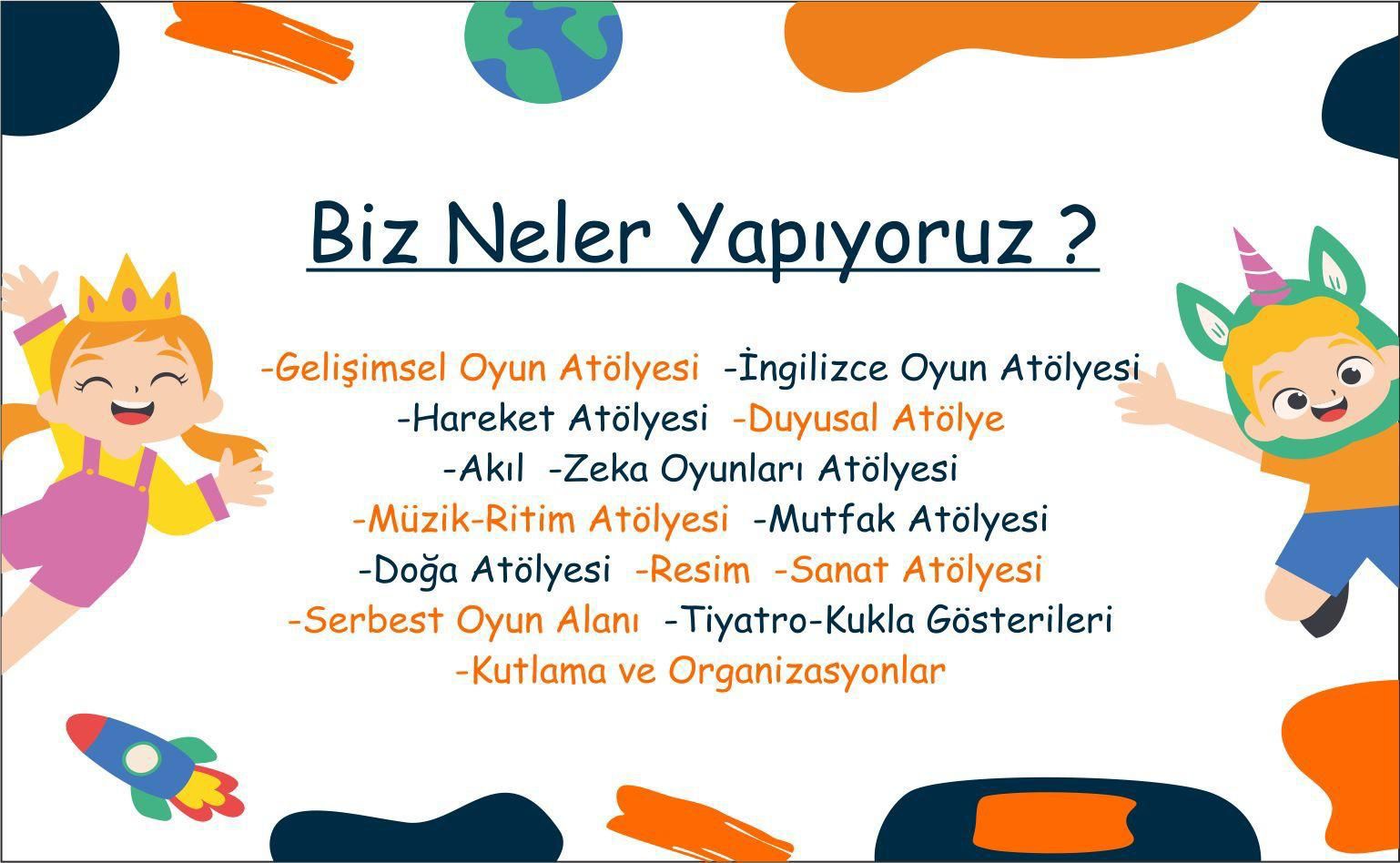 Biz Neler Yapıyoruz ?

-Gelişimsel Oyun Atölyesi -İngilizce Oyun Atölyesi
-Hareket Atölyesi -Duyusal Atölye
-Akıl -Zeka Oyunları Atölyesi
-Müzik-Ritim Atölyesi -Mutfak Atölyesi
-Doğa Atölyesi -Resim -Sanat Atölyesi
-Serbest Oyun Alanı -Tiyatro-Kukla Gösterileri
-Kutlama ve Organizasyonlar